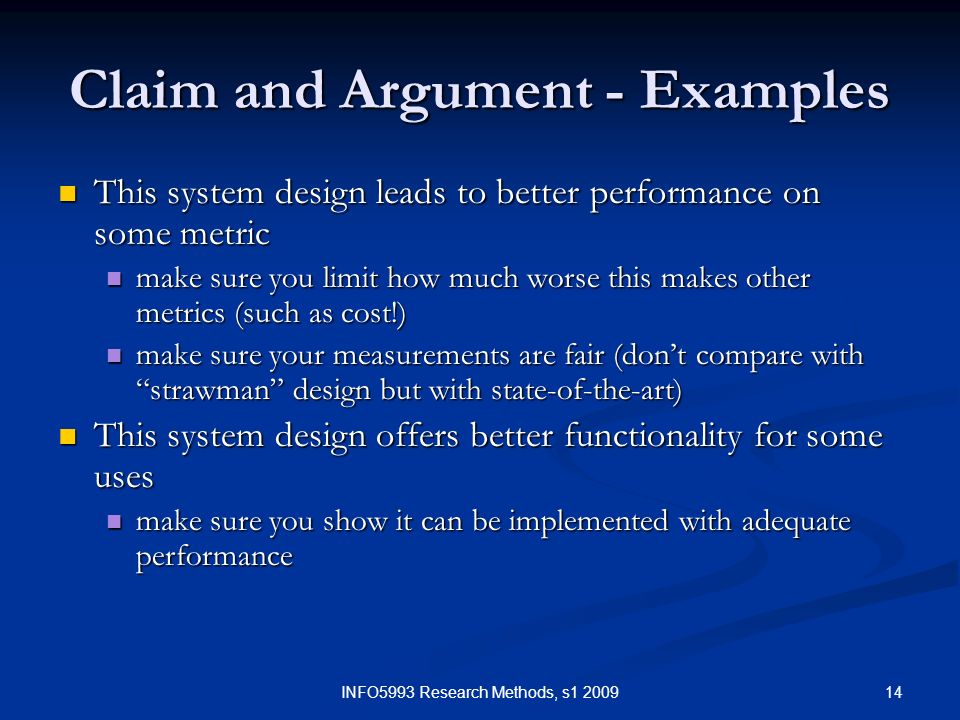 Claim and Argument - Examples

- This system design leads to better performance on some metric
  - make sure you limit how much worse this makes other metrics (such as cost!)
  - make sure your measurements are fair (don't compare with "strawman" design but with state-of-the-art)
- This system design offers better functionality for some uses
  - make sure you show it can be implemented with adequate performance

INFO5993 Research Methods, s1 2009

14